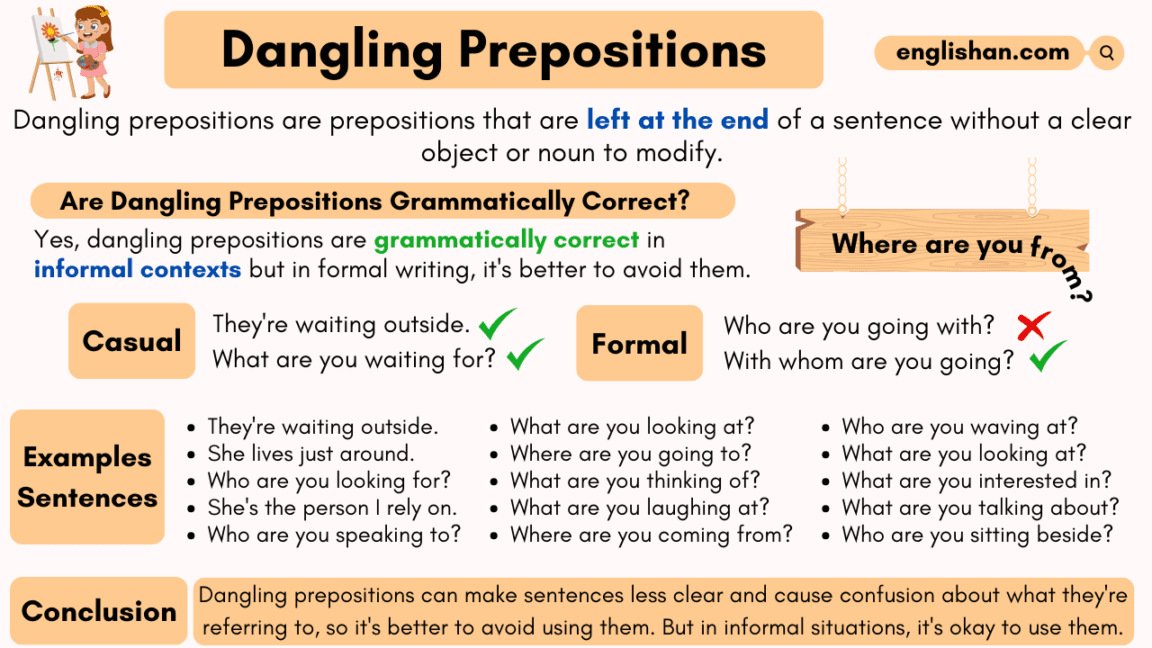 Dangling Prepositions

englishan.com

Dangling prepositions are prepositions that are left at the end of a sentence without a clear object or noun to modify.

Are Dangling Prepositions Grammatically Correct?

Yes, dangling prepositions are grammatically correct in informal contexts but in formal writing, it's better to avoid them.

Where are you from?

Casual

They're waiting outside.
What are you waiting for?

Formal

Who are you going with?
With whom are you going?

Examples Sentences

- They're waiting outside.
- She lives just around.
- Who are you looking for?
- She's the person I rely on.
- Who are you speaking to?

- What are you looking at?
- Where are you going to?
- What are you thinking of?
- What are you laughing at?
- Where are you coming from?

- Who are you waving at?
- What are you looking at?
- What are you interested in?
- What are you talking about?
- Who are you sitting beside?

Conclusion

Dangling prepositions can make sentences less clear and cause confusion about what they're referring to, so it's better to avoid using them. But in informal situations, it's okay to use them.